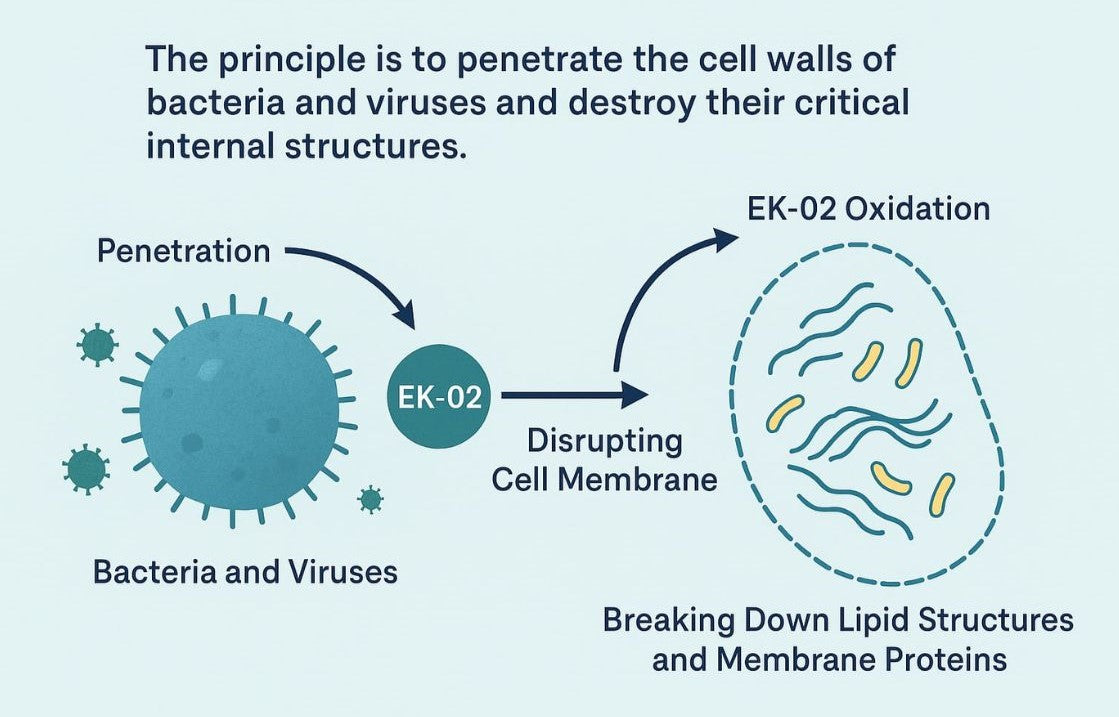 The principle is to penetrate the cell walls of bacteria and viruses and destroy their critical internal structures.

Penetration

EK-02 Oxidation

EK-02

Disrupting Cell Membrane

Bacteria and Viruses

Breaking Down Lipid Structures and Membrane Proteins